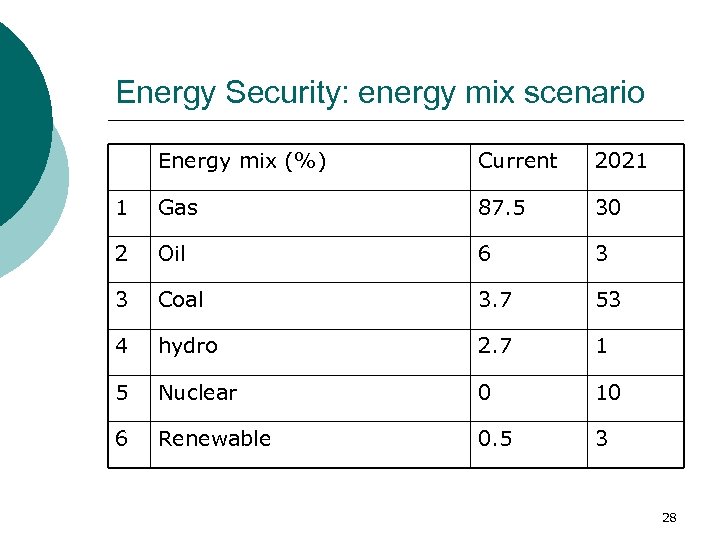 Energy Security: energy mix scenario

| | Energy mix (%) | Current | 2021 |
|---|---|---|---|
| 1 | Gas | 87.5 | 30 |
| 2 | Oil | 6 | 3 |
| 3 | Coal | 3.7 | 53 |
| 4 | hydro | 2.7 | 1 |
| 5 | Nuclear | 0 | 10 |
| 6 | Renewable | 0.5 | 3 |

28